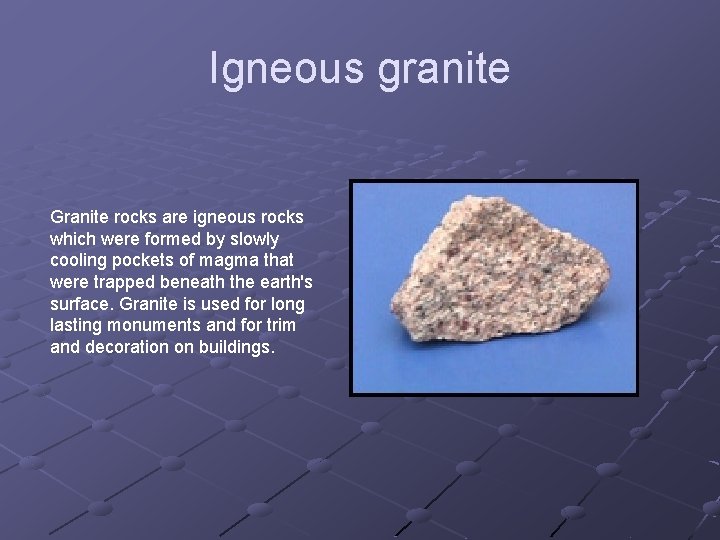 Igneous granite

Granite rocks are igneous rocks which were formed by slowly cooling pockets of magma that were trapped beneath the earth's surface. Granite is used for long lasting monuments and for trim and decoration on buildings.